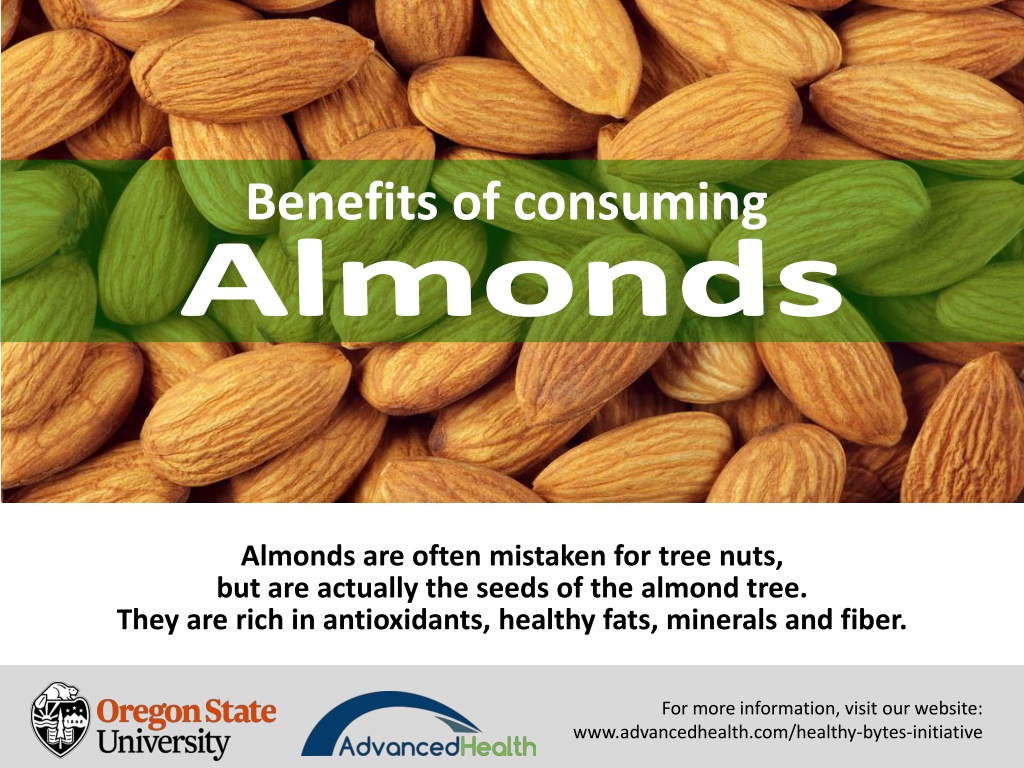 Benefits of consuming
Almonds

Almonds are often mistaken for tree nuts, but are actually the seeds of the almond tree. They are rich in antioxidants, healthy fats, minerals and fiber.

Oregon State University

AdvancedHealth

For more information, visit our website: www.advancedhealth.com/healthy-bytes-initiative